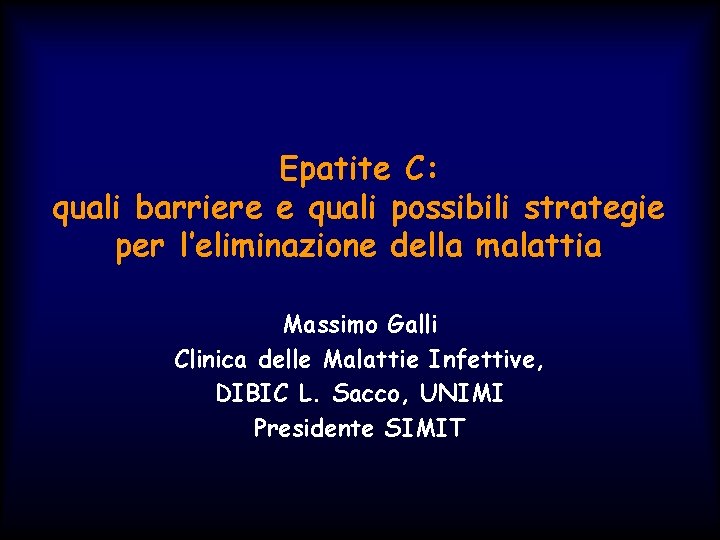 Epatite C:
quali barriere e quali possibili strategie per l'eliminazione della malattia

Massimo Galli
Clinica delle Malattie Infettive,
DIBIC L. Sacco, UNIMI
Presidente SIMIT